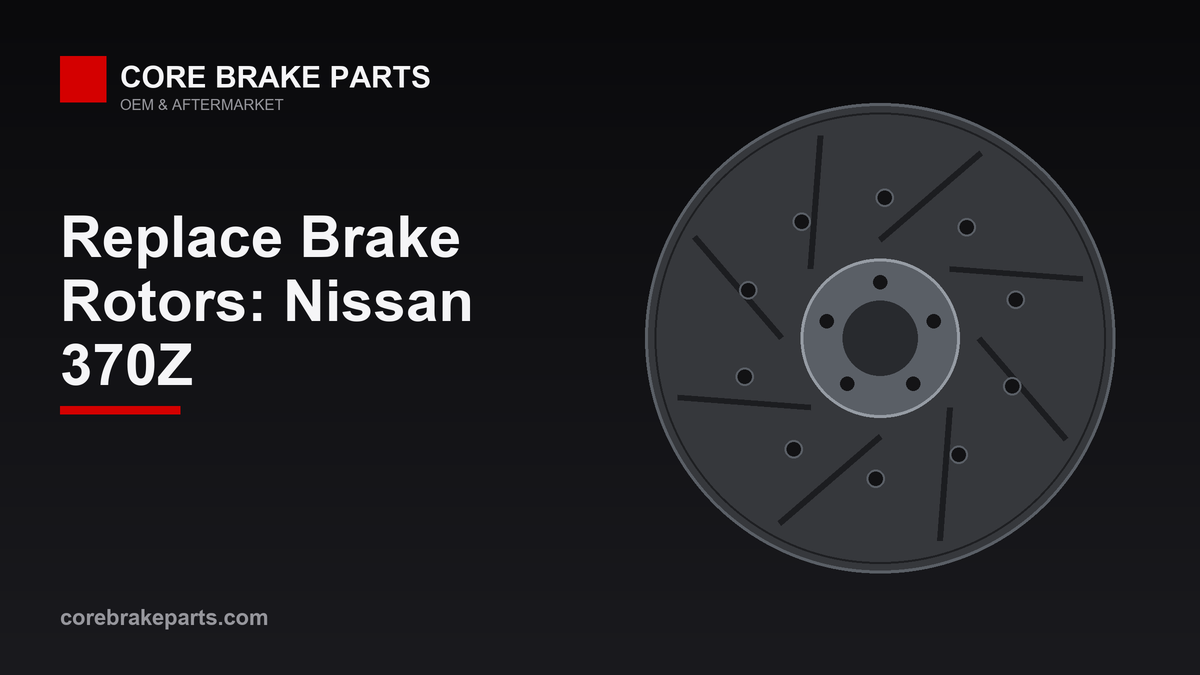 CORE BRAKE PARTS
OEM & AFTERMARKET

Replace Brake Rotors: Nissan 370Z

corebrakeparts.com